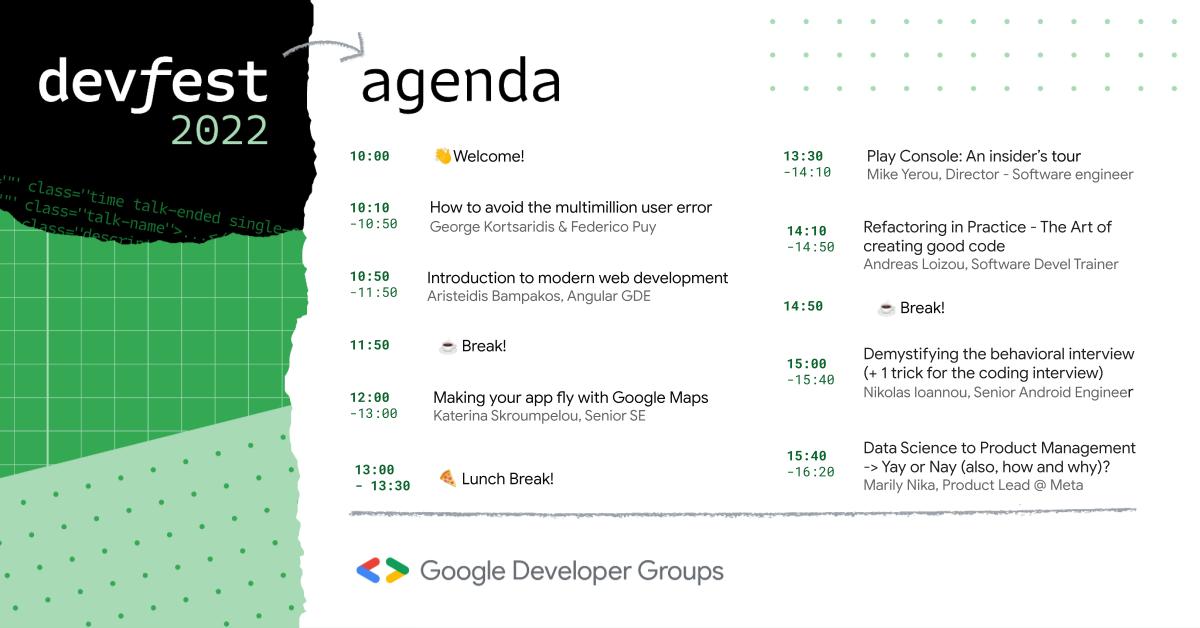 devfest 2022

"" class="time talk-ended single-
"" class="talk-name">
class="descri

agenda

10:00 👋Welcome!

10:10 -10:50 How to avoid the multimillion user error
George Kortsaridis & Federico Puy

10:50 -11:50 Introduction to modern web development
Aristeidis Bampakos, Angular GDE

11:50 ☕ Break!

12:00 -13:00 Making your app fly with Google Maps
Katerina Skroumpelou, Senior SE

13:00 - 13:30 🍕 Lunch Break!

13:30 -14:10 Play Console: An insider's tour
Mike Yerou, Director - Software engineer

14:10 -14:50 Refactoring in Practice - The Art of creating good code
Andreas Loizou, Software Devel Trainer

14:50 ☕ Break!

15:00 -15:40 Demystifying the behavioral interview (+ 1 trick for the coding interview)
Nikolas Ioannou, Senior Android Engineer

15:40 -16:20 Data Science to Product Management -> Yay or Nay (also, how and why)?
Marily Nika, Product Lead @ Meta

Google Developer Groups